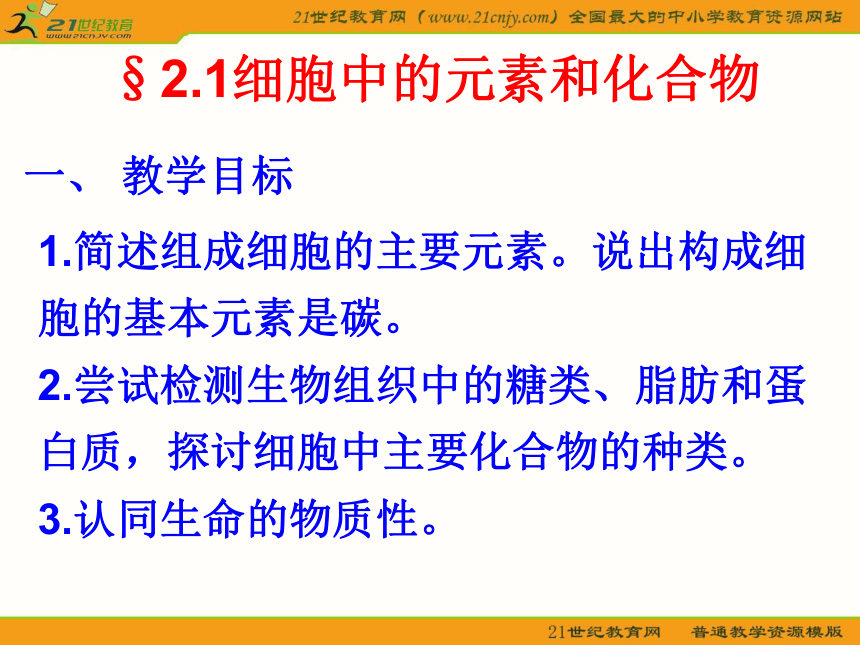 21世纪教育
www.21cnjy.com

21世纪教育网（www.21cnjy.com）全国最大的中小学教育资源网站

§ 2.1细胞中的元素和化合物

一、 教学目标

1.简述组成细胞的主要元素。说出构成细胞的基本元素是碳。

2.尝试检测生物组织中的糖类、脂肪和蛋白质，探讨细胞中主要化合物的种类。

3.认同生命的物质性。

21世纪教育网 普通教学资源模版